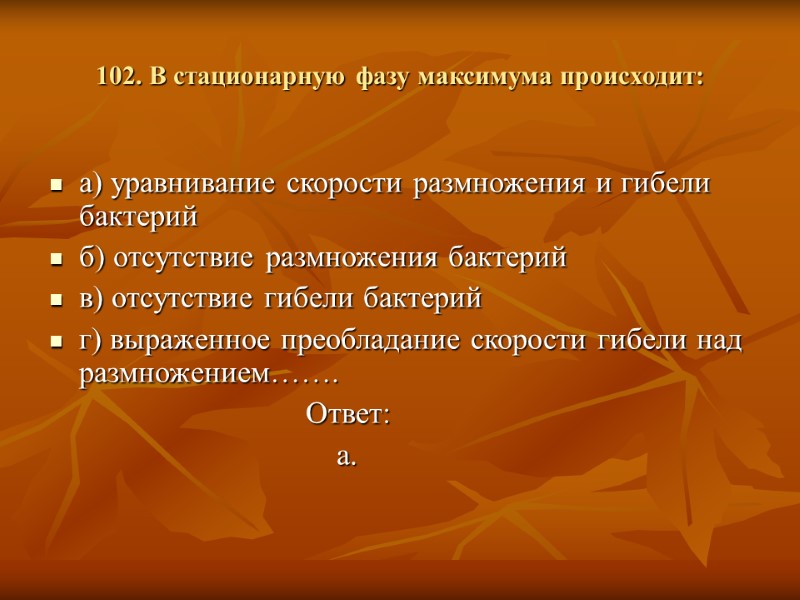 102. В стационарную фазу максимума происходит:

а) уравнивание скорости размножения и гибели бактерий

б) отсутствие размножения бактерий

в) отсутствие гибели бактерий

г) выраженное преобладание скорости гибели над размножением…….

Ответ:

а.